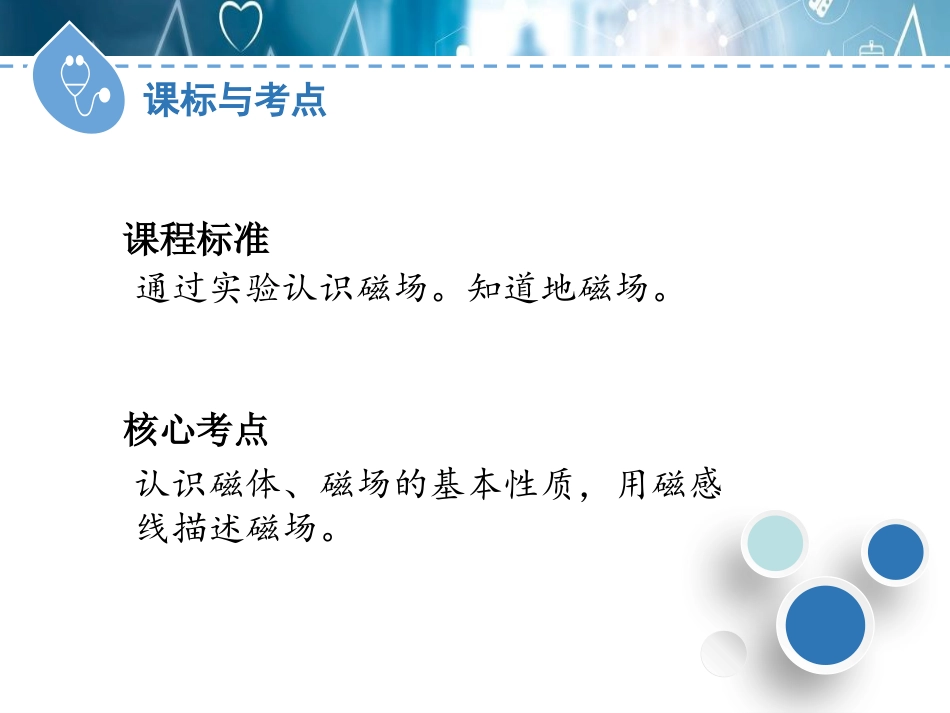 课标与考点

课程标准
通过实验认识磁场。知道地磁场。

核心考点
认识磁体、磁场的基本性质，用磁感线描述磁场。